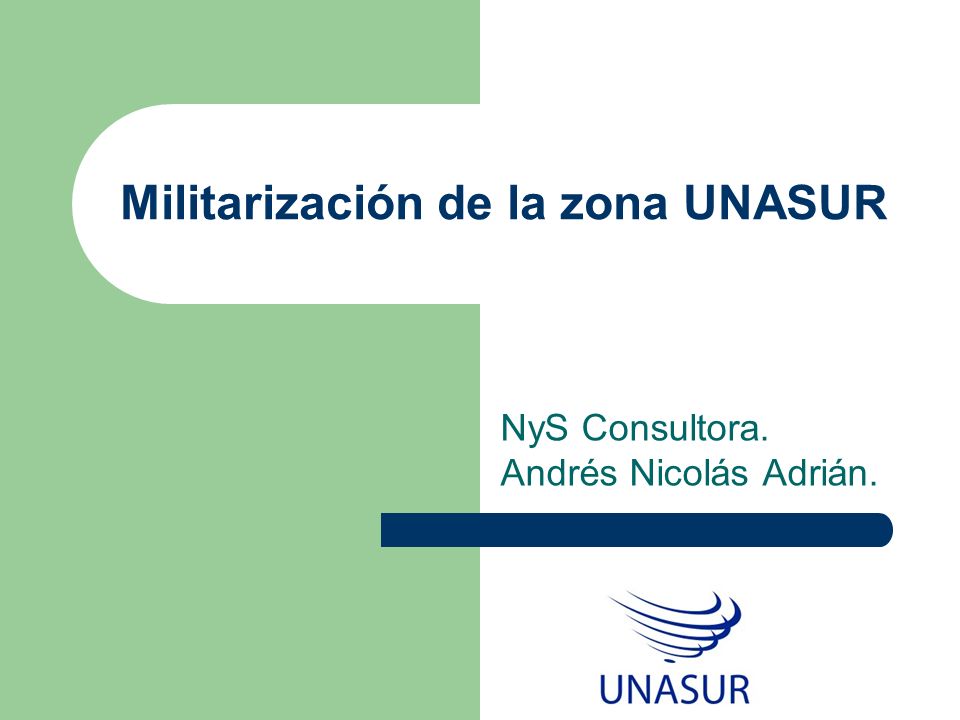 Militarización de la zona UNASUR

NyS Consultora.
Andrés Nicolás Adrián.

UNASUR